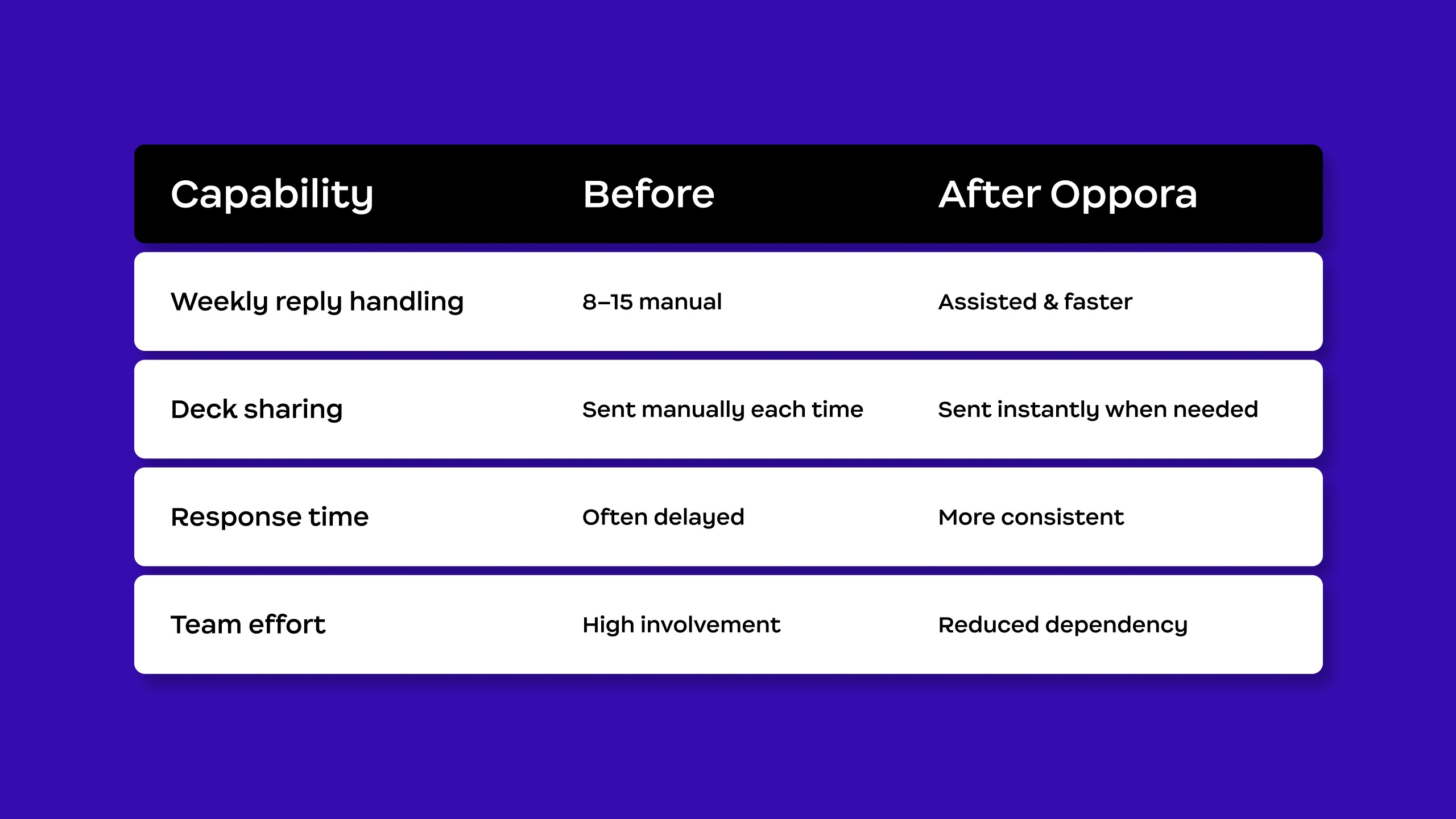 | Capability | Before | After Oppora |
|---|---|---|
| Weekly reply handling | 8–15 manual | Assisted & faster |
| Deck sharing | Sent manually each time | Sent instantly when needed |
| Response time | Often delayed | More consistent |
| Team effort | High involvement | Reduced dependency |